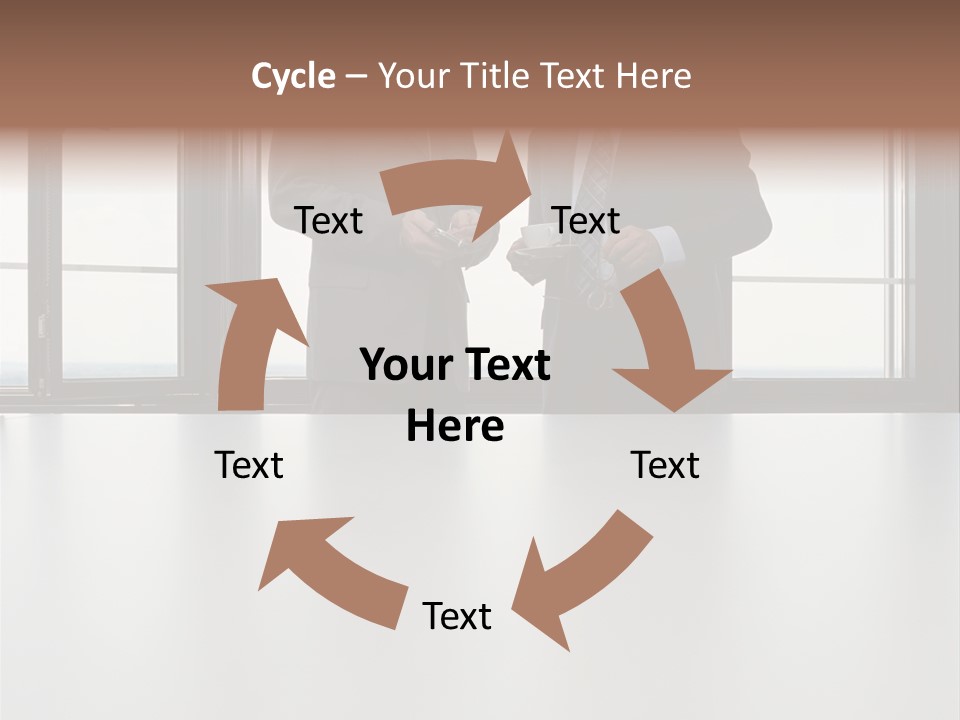 Cycle – Your Title Text Here

Text

Text

Your Text Here

Text

Text

Text